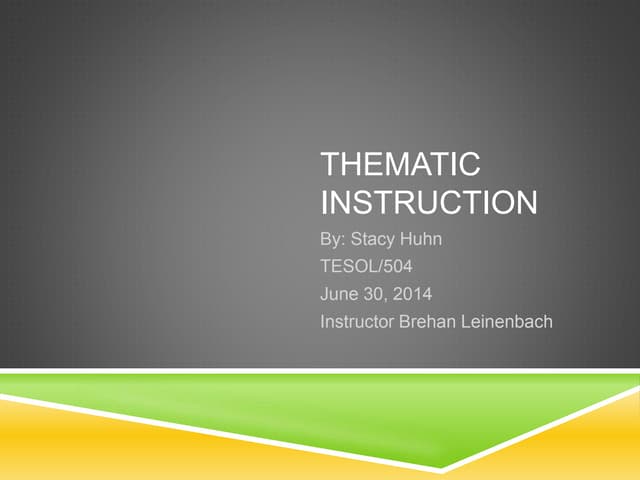 THEMATIC INSTRUCTION

By: Stacy Huhn
TESOL/504
June 30, 2014
Instructor Brehan Leinenbach